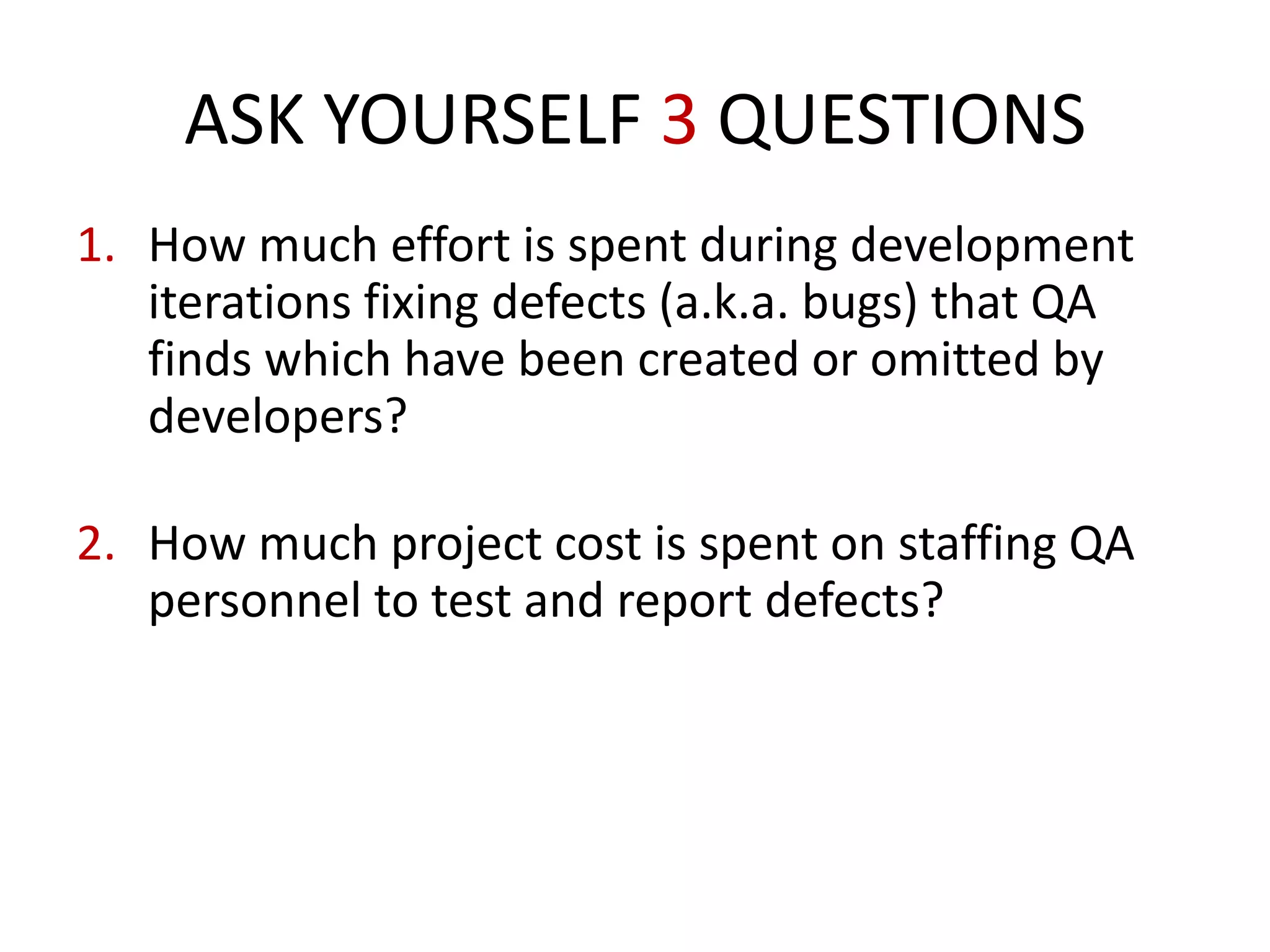 ASK YOURSELF 3 QUESTIONS

1. How much effort is spent during development iterations fixing defects (a.k.a. bugs) that QA finds which have been created or omitted by developers?

2. How much project cost is spent on staffing QA personnel to test and report defects?